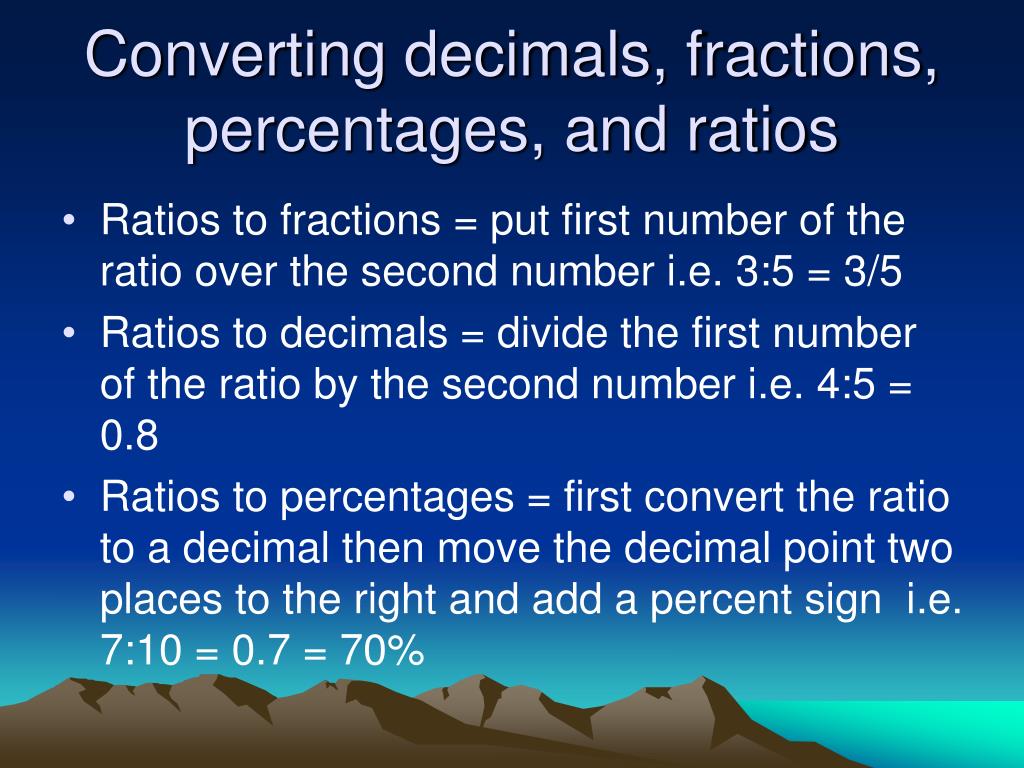 Converting decimals, fractions, percentages, and ratios

• Ratios to fractions = put first number of the ratio over the second number i.e. 3:5 = 3/5
• Ratios to decimals = divide the first number of the ratio by the second number i.e. 4:5 = 0.8
• Ratios to percentages = first convert the ratio to a decimal then move the decimal point two places to the right and add a percent sign i.e. 7:10 = 0.7 = 70%